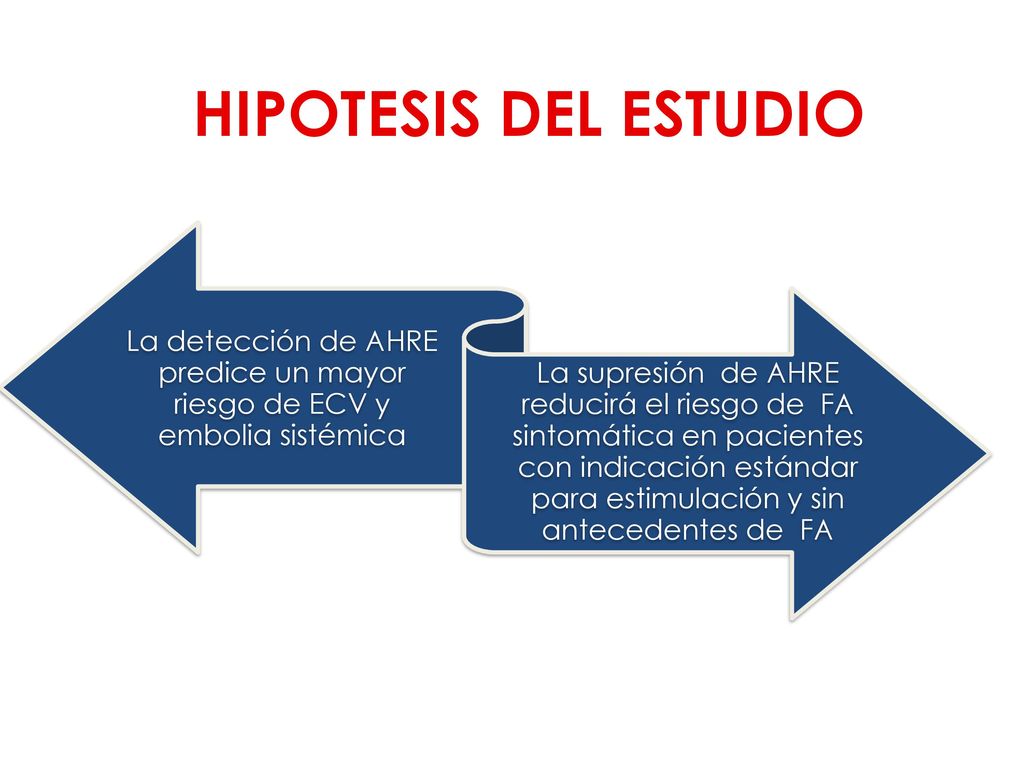 HIPOTESIS DEL ESTUDIO

La detección de AHRE predice un mayor riesgo de ECV y embolia sistémica

La supresión de AHRE reducirá el riesgo de FA sintomática en pacientes con indicación estándar para estimulación y sin antecedentes de FA